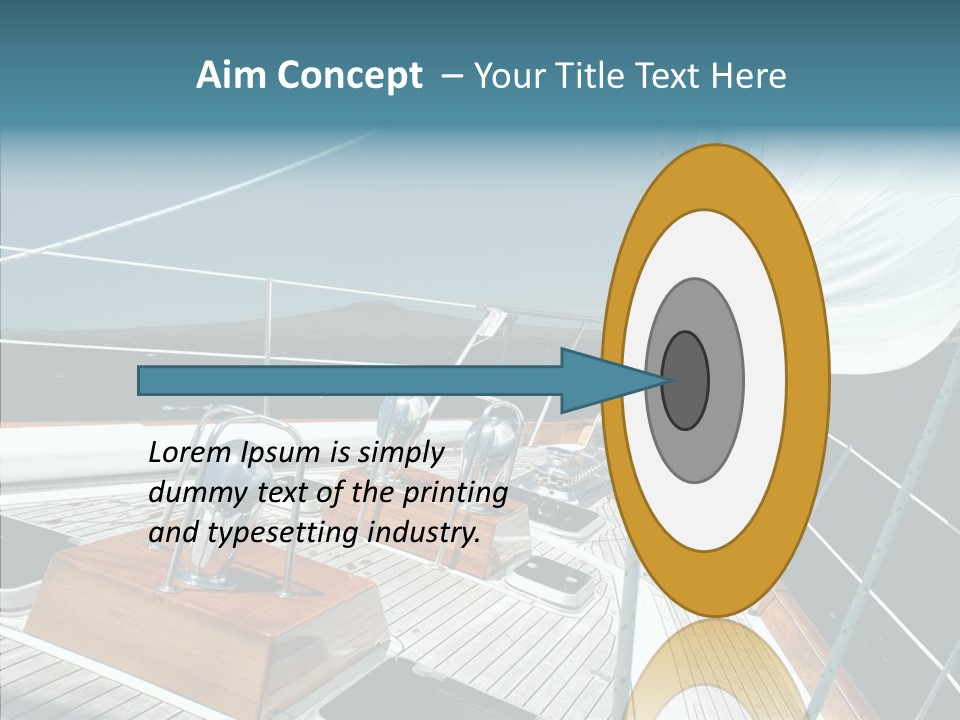 Aim Concept – Your Title Text Here

Lorem Ipsum is simply dummy text of the printing and typesetting industry.